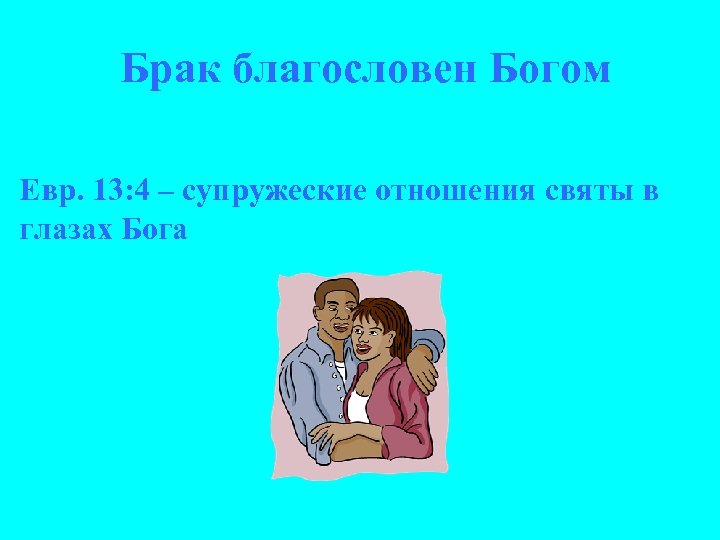 Брак благословен Богом

Евр. 13:4 – супружеские отношения святы в глазах Бога